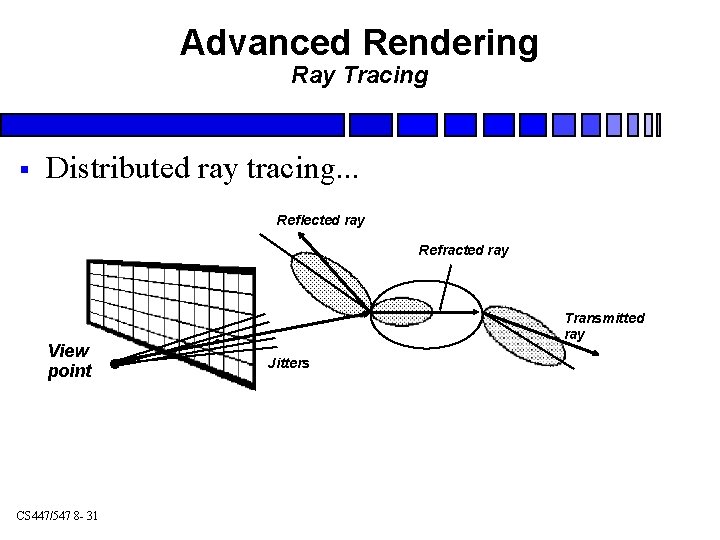 Advanced Rendering
Ray Tracing

▪ Distributed ray tracing...

Reflected ray

Refracted ray

Transmitted ray

View point

Jitters

CS447/547 8- 31